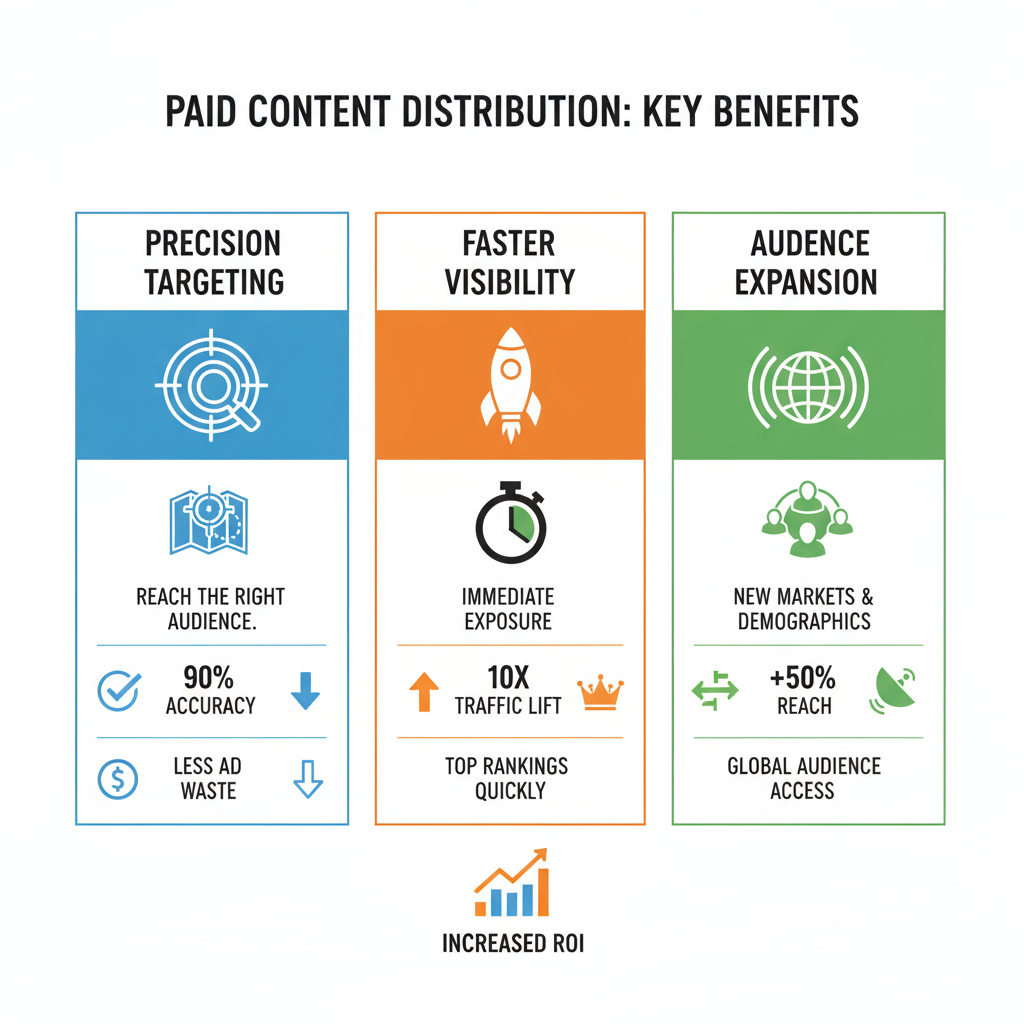 PAID CONTENT DISTRIBUTION: KEY BENEFITS

PRECISION TARGETING

REACH THE RIGHT AUDIENCE.

90% ACCURACY

LESS AD WASTE

FASTER VISIBILITY

IMMEDIATE EXPOSURE

10X TRAFFIC LIFT

TOP RANKINGS QUICKLY

AUDENCE EXPANSION

NEW MARKETS & DEMOGRAPHICS

+50% REACH

GLOBAL AUDIENCE ACCESS

INCREASED ROI